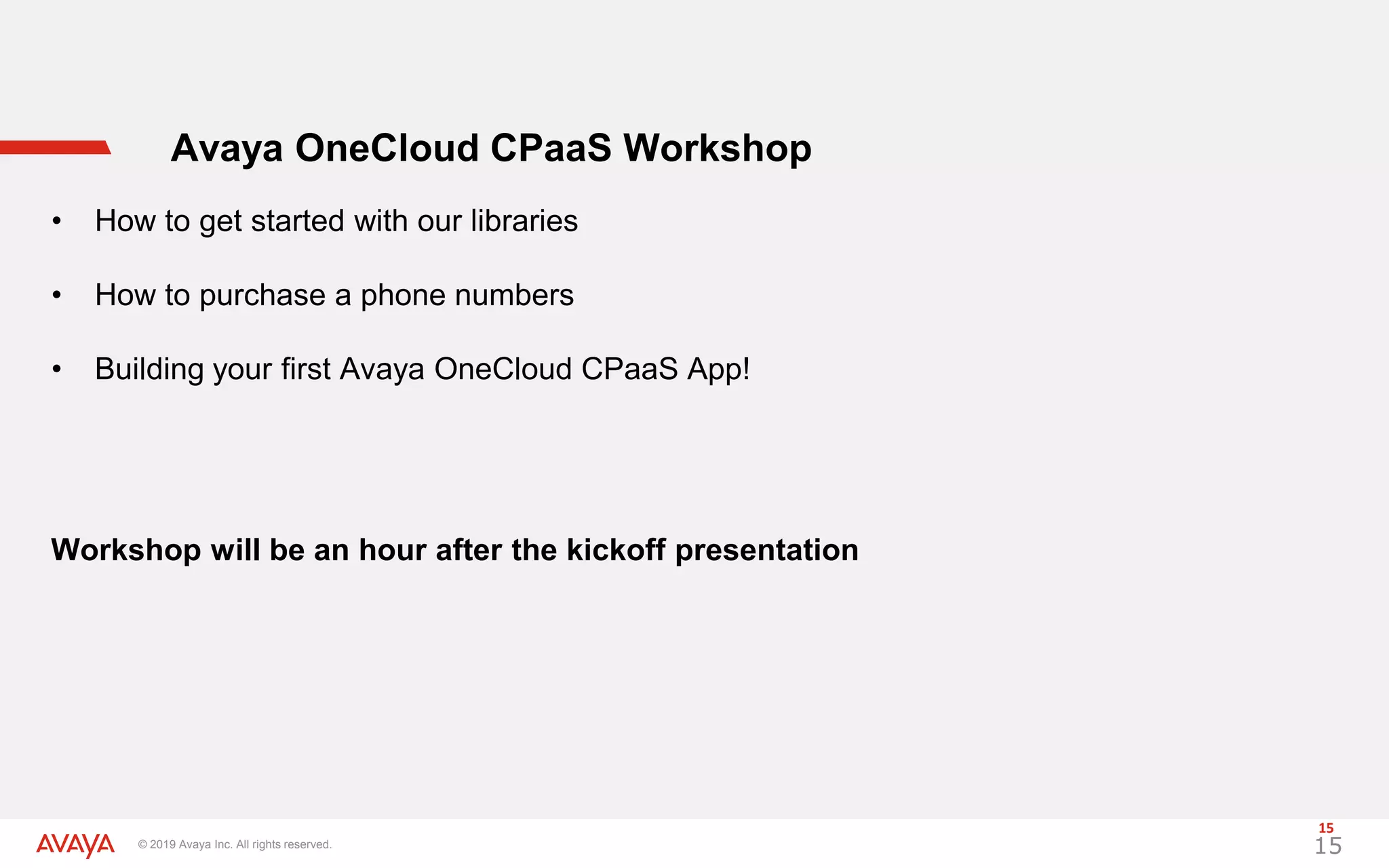 Avaya OneCloud CPaaS Workshop

• How to get started with our libraries

• How to purchase a phone numbers

• Building your first Avaya OneCloud CPaaS App!

Workshop will be an hour after the kickoff presentation

AVAYA © 2019 Avaya Inc. All rights reserved.

15
15